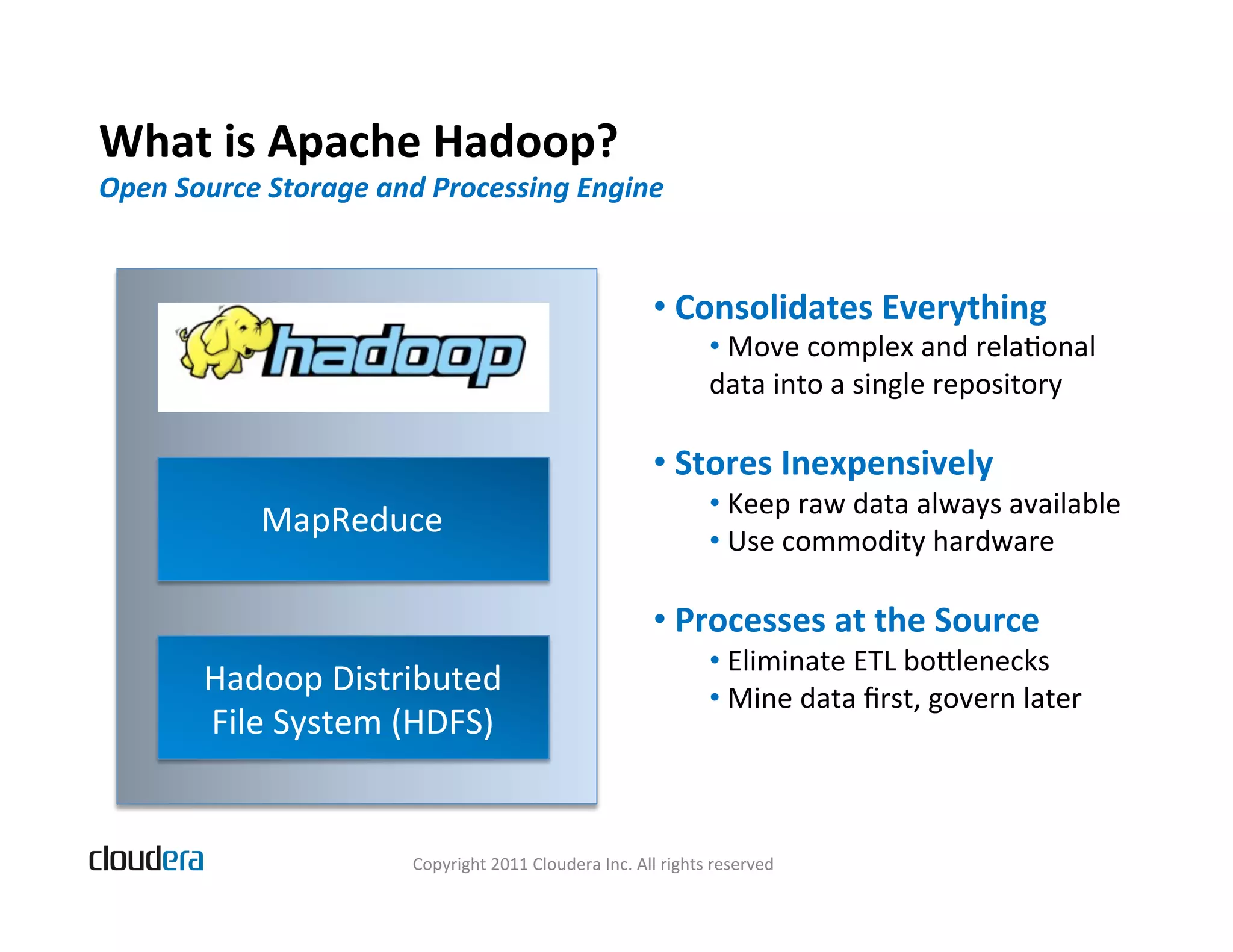 What is Apache Hadoop?
Open Source Storage and Processing Engine

hadoop

MapReduce

Hadoop Distributed File System (HDFS)

• Consolidates Everything
  • Move complex and relational data into a single repository

• Stores Inexpensively
  • Keep raw data always available
  • Use commodity hardware

• Processes at the Source
  • Eliminate ETL bottlenecks
  • Mine data first, govern later

cloudera

Copyright 2011 Cloudera Inc. All rights reserved